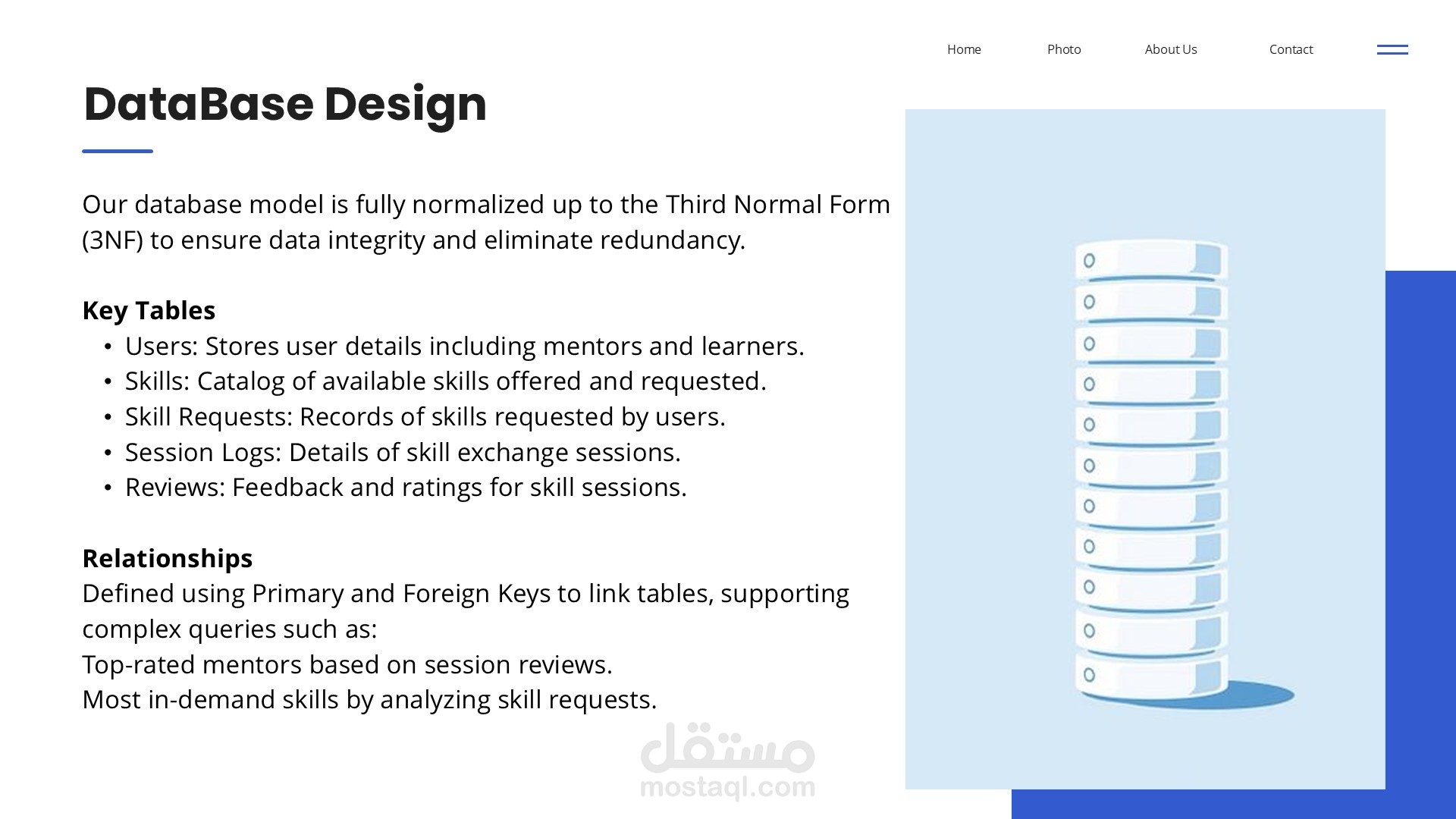 Home Photo About Us Contact

DataBase Design

Our database model is fully normalized up to the Third Normal Form (3NF) to ensure data integrity and eliminate redundancy.

Key Tables
• Users: Stores user details including mentors and learners.
• Skills: Catalog of available skills offered and requested.
• Skill Requests: Records of skills requested by users.
• Session Logs: Details of skill exchange sessions.
• Reviews: Feedback and ratings for skill sessions.

Relationships
Defined using Primary and Foreign Keys to link tables, supporting complex queries such as:
Top-rated mentors based on session reviews.
Most in-demand skills by analyzing skill requests.

مستقل
mostaql.com